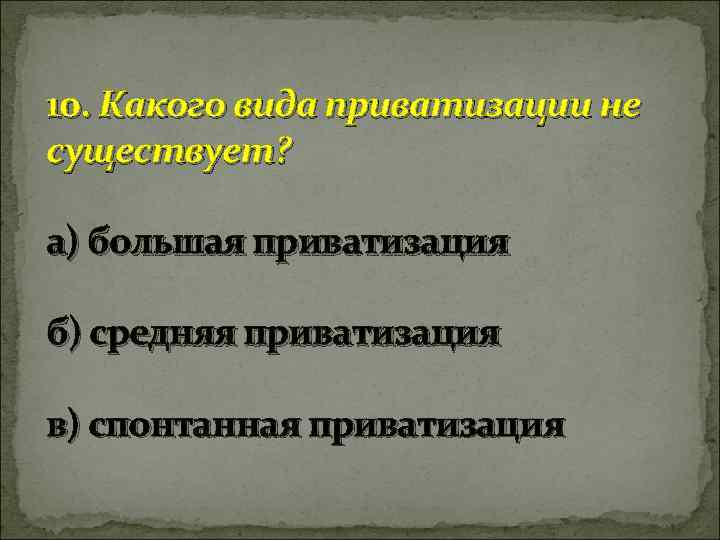 10. Какого вида приватизации не существует?

а) большая приватизация

б) средняя приватизация

в) спонтанная приватизация